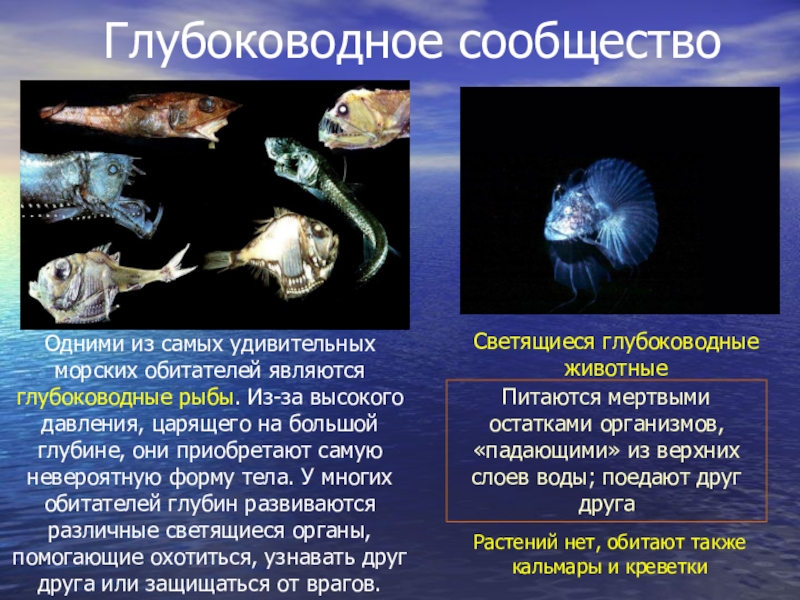 Глубоководное сообщество

Одними из самых удивительных морских обитателей являются глубоководные рыбы. Из-за высокого давления, царящего на большой глубине, они приобретают самую невероятную форму тела. У многих обитателей глубин развиваются различные светящиеся органы, помогающие охотиться, узнавать друг друга или защищаться от врагов.

Светящиеся глубоководные животные

Питаются мертвыми остатками организмов, «падающими» из верхних слоев воды; поедают друг друга

Растений нет, обитают также кальмары и креветки